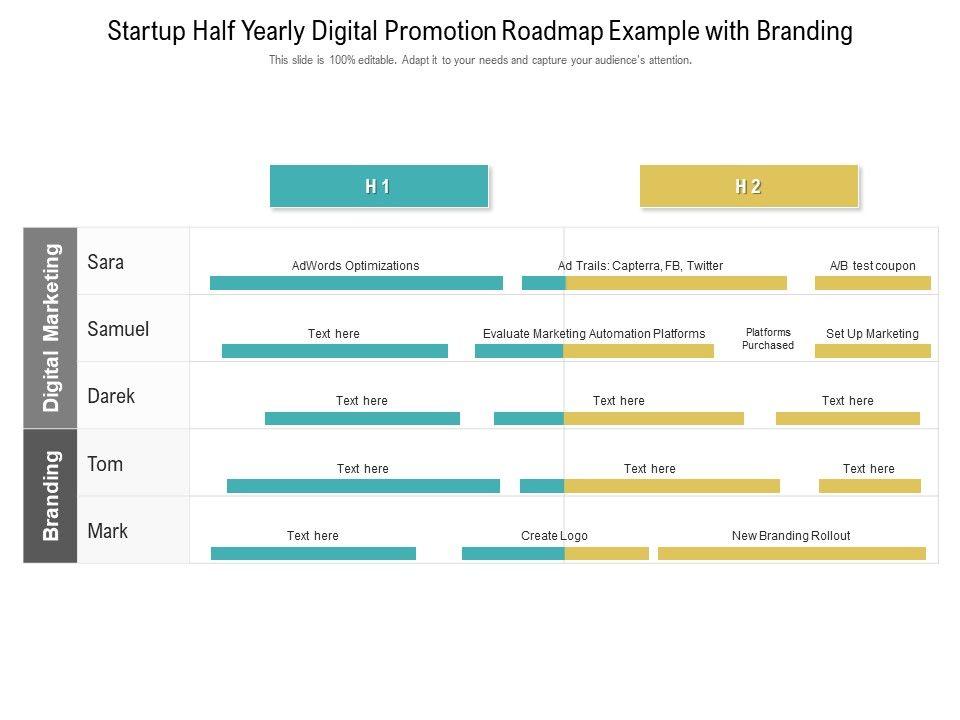 Startup Half Yearly Digital Promotion Roadmap Example with Branding

This slide is 100% editable. Adapt it to your needs and capture your audience's attention.

H 1

H 2

Digital Marketing

Sara

AdWords Optimizations

Ad Trails: Capterra, FB, Twitter

A/B test coupon

Samuel

Text here

Evaluate Marketing Automation Platforms

Platforms Purchased

Set Up Marketing

Darek

Text here

Text here

Text here

Branding

Tom

Text here

Text here

Text here

Mark

Text here

Create Logo

New Branding Rollout